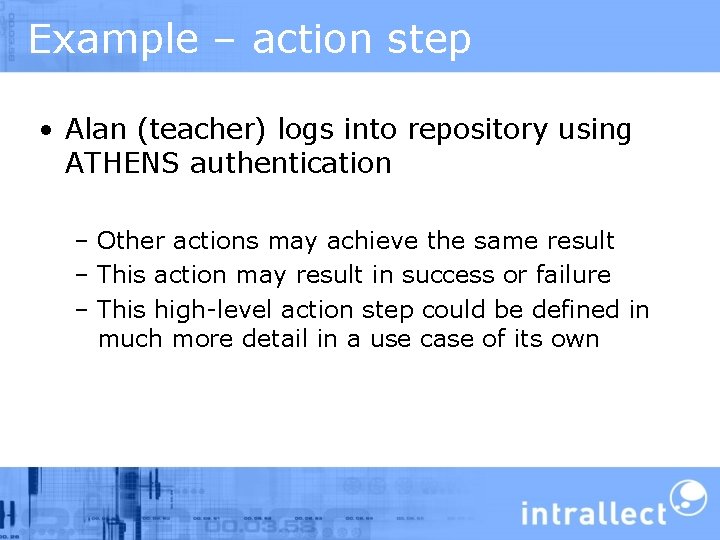 Example – action step

• Alan (teacher) logs into repository using ATHENS authentication

– Other actions may achieve the same result
– This action may result in success or failure
– This high-level action step could be defined in much more detail in a use case of its own

intrallect